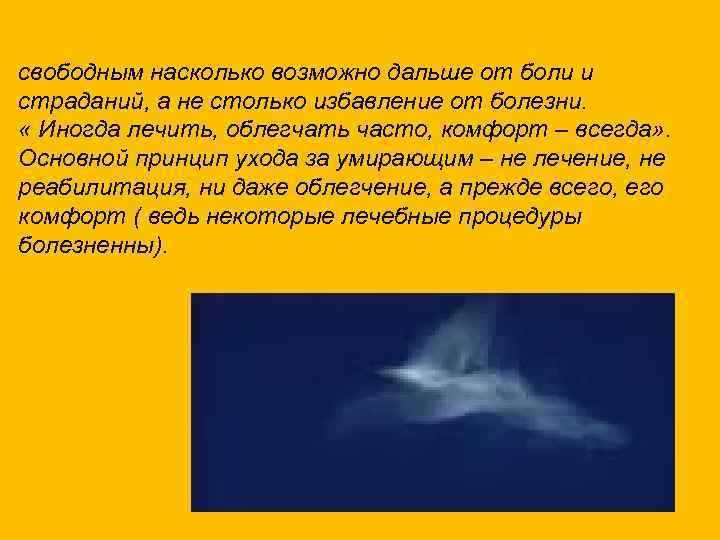 свободным насколько возможно дальше от боли и страданий, а не столько избавление от болезни.
« Иногда лечить, облегчать часто, комфорт – всегда». Основной принцип ухода за умирающим – не лечение, не реабилитация, ни даже облегчение, а прежде всего, его комфорт ( ведь некоторые лечебные процедуры болезненны).